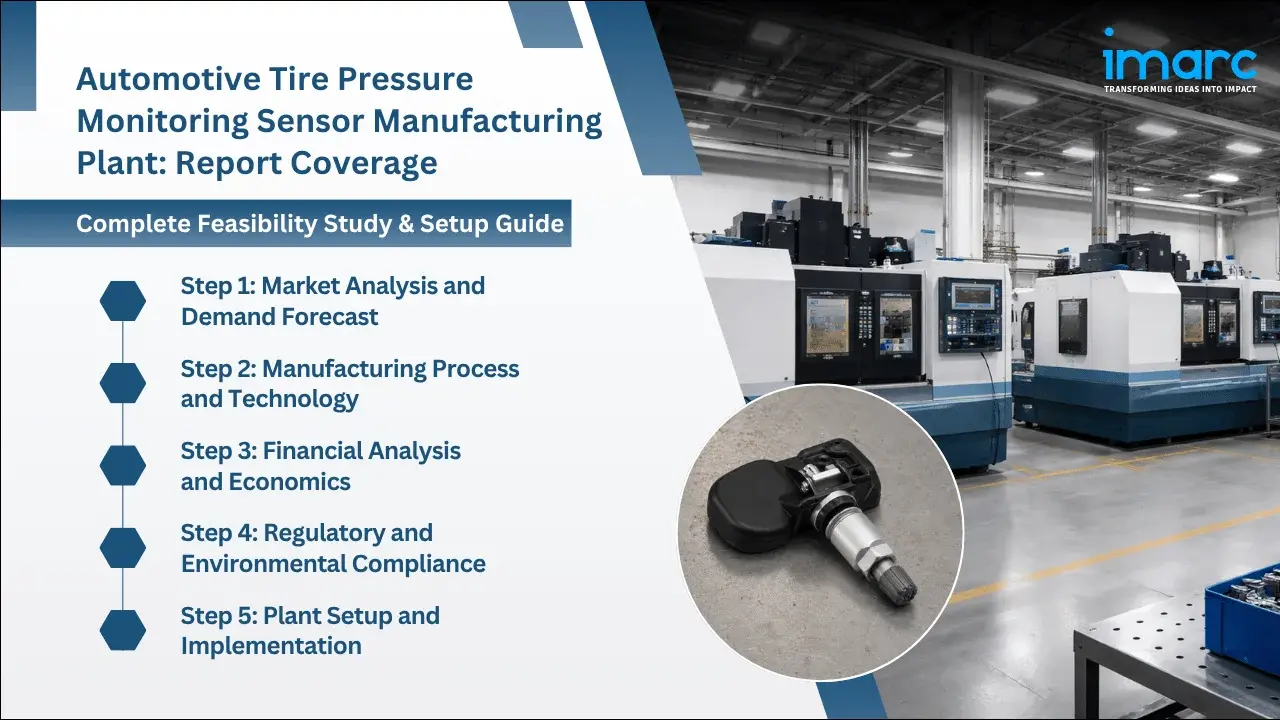 Automotive Tire Pressure Monitoring Sensor Manufacturing Plant: Report Coverage

Complete Feasibility Study & Setup Guide

Step 1: Market Analysis and Demand Forecast

Step 2: Manufacturing Process and Technology

Step 3: Financial Analysis and Economics

Step 4: Regulatory and Environmental Compliance

Step 5: Plant Setup and Implementation

imarc
TRANSFORMING IDEAS INTO IMPACT